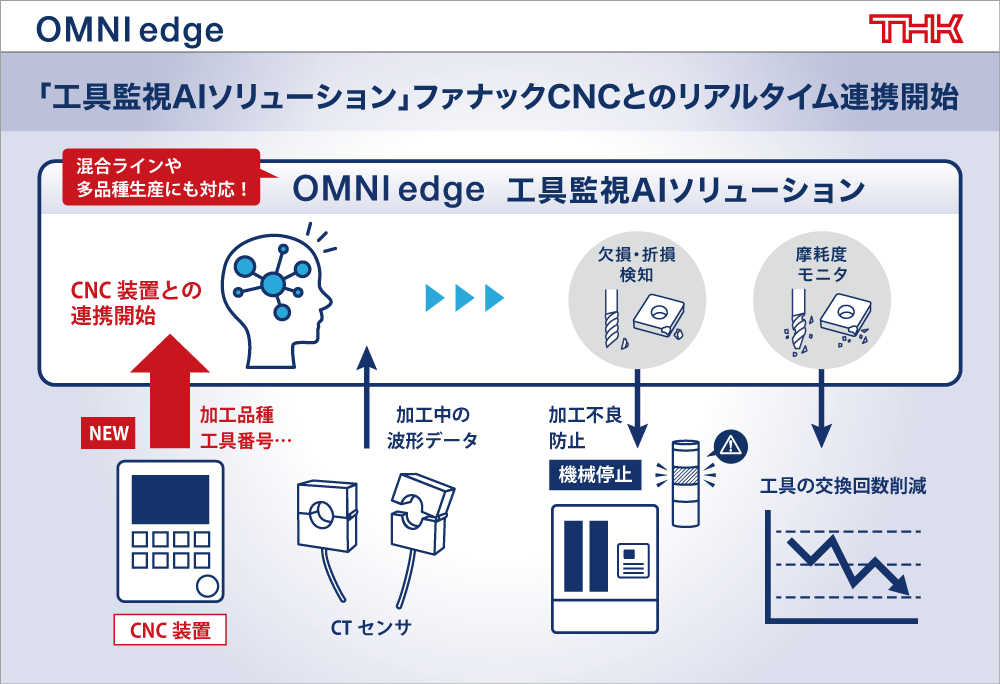 OMNI edge

THK

「工具監視AIソリューション」ファナックCNCとのリアルタイム連携開始

混合ラインや
多品種生産にも対応！

OMNI edge 工具監視AIソリューション

CNC 装置との
連携開始

欠損・折損
検知

摩耗度
モニタ

NEW

加工品種
工具番号…

加工中の
波形データ

加工不良
防止

機械停止

工具の交換回数削減

CNC 装置

CT センサ